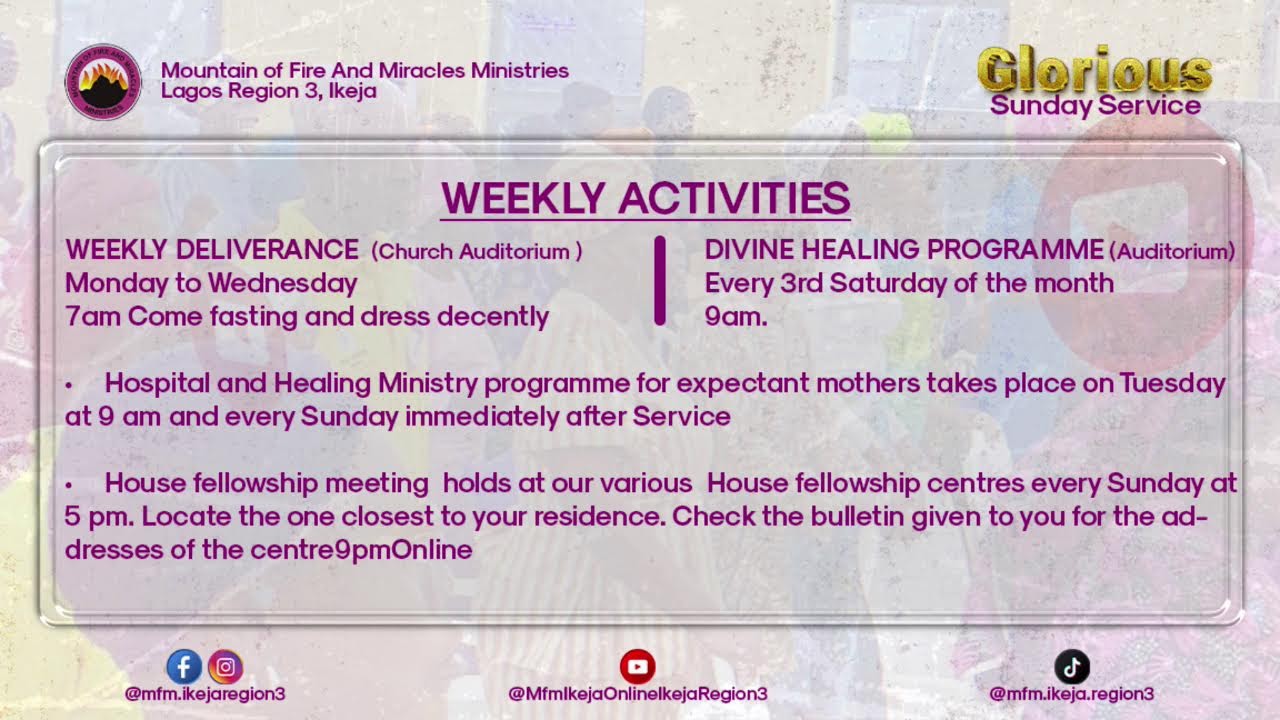 Mountain of Fire And Miracles Ministries
Lagos Region 3, Ikeja

Glorious
Sunday Service

WEEKLY ACTIVITIES

WEEKLY DELIVERANCE (Church Auditorium )
Monday to Wednesday
7am Come fasting and dress decently

DIVINE HEALING PROGRAMME (Auditorium)
Every 3rd Saturday of the month
9am.

• Hospital and Healing Ministry programme for expectant mothers takes place on Tuesday at 9 am and every Sunday immediately after Service

• House fellowship meeting holds at our various House fellowship centres every Sunday at 5 pm. Locate the one closest to your residence. Check the bulletin given to you for the addresses of the centre9pmOnline

@mfm.ikejaregion3

@MfmIkejaOnlineIkejaRegion3

@mfm.ikeja.region3